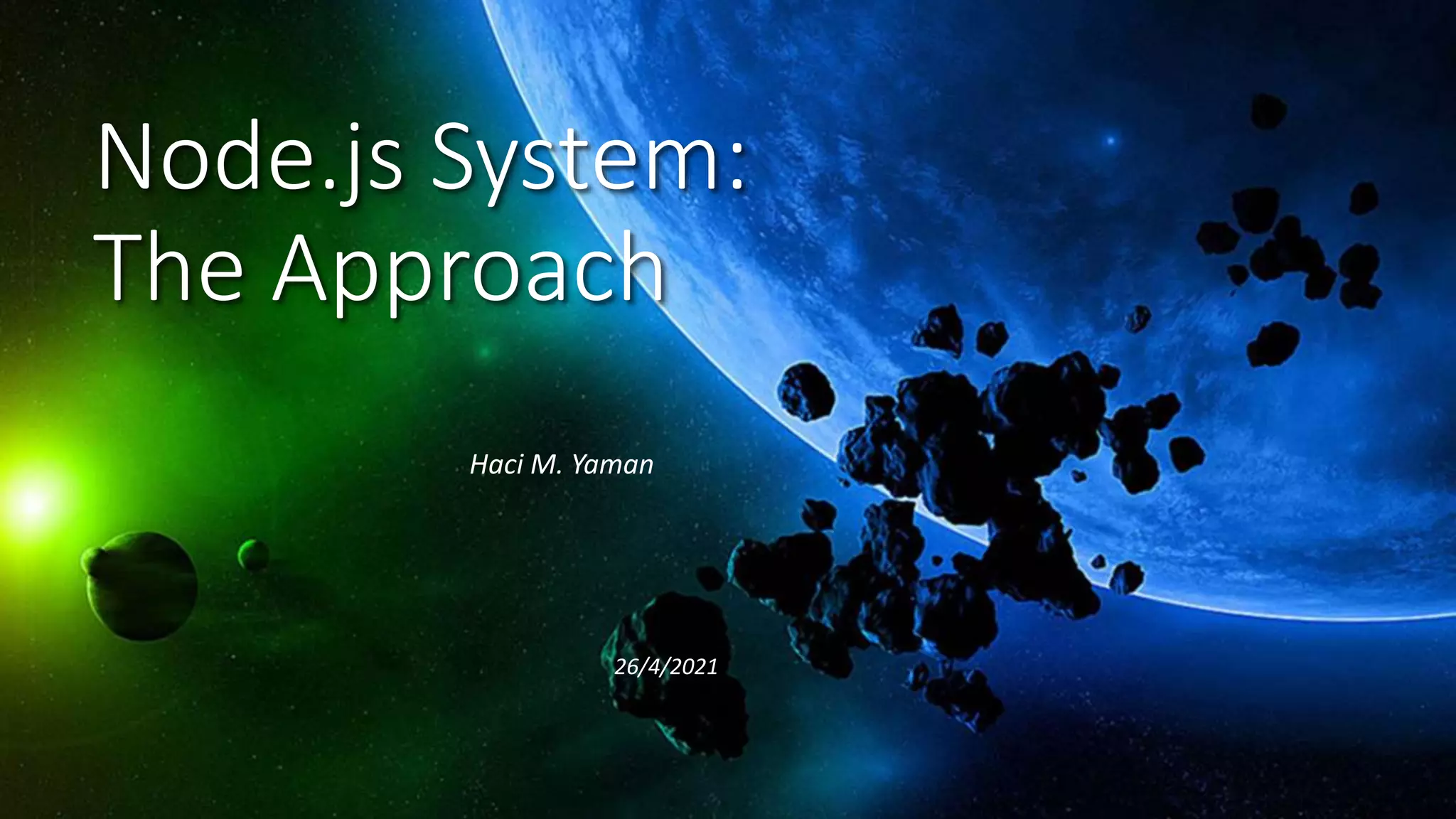 Node.js System:
The Approach

Haci M. Yaman

26/4/2021